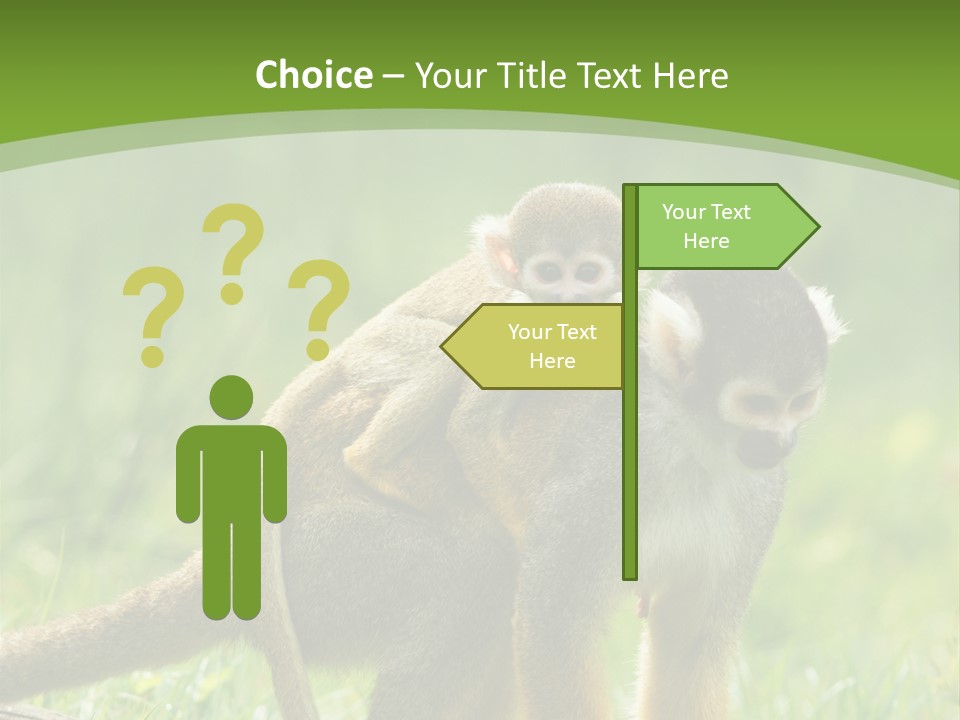 Choice – Your Title Text Here

? ? ?

Your Text Here

Your Text Here